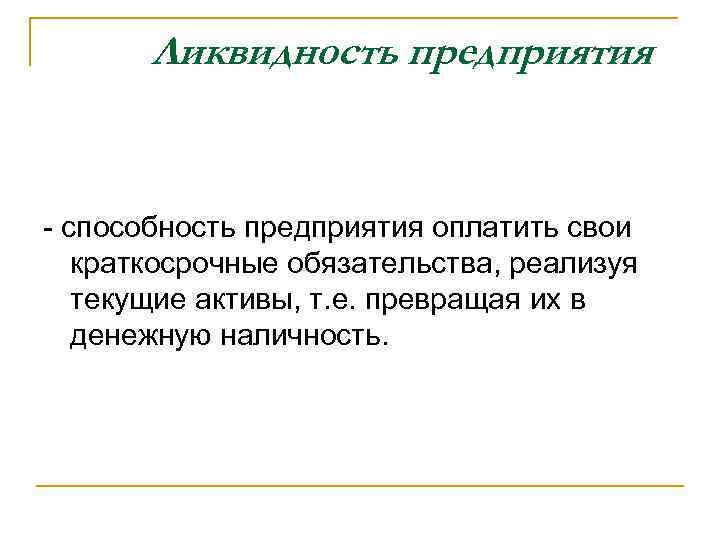 Ликвидность предприятия

- способность предприятия оплатить свои краткосрочные обязательства, реализуя текущие активы, т.е. превращая их в денежную наличность.